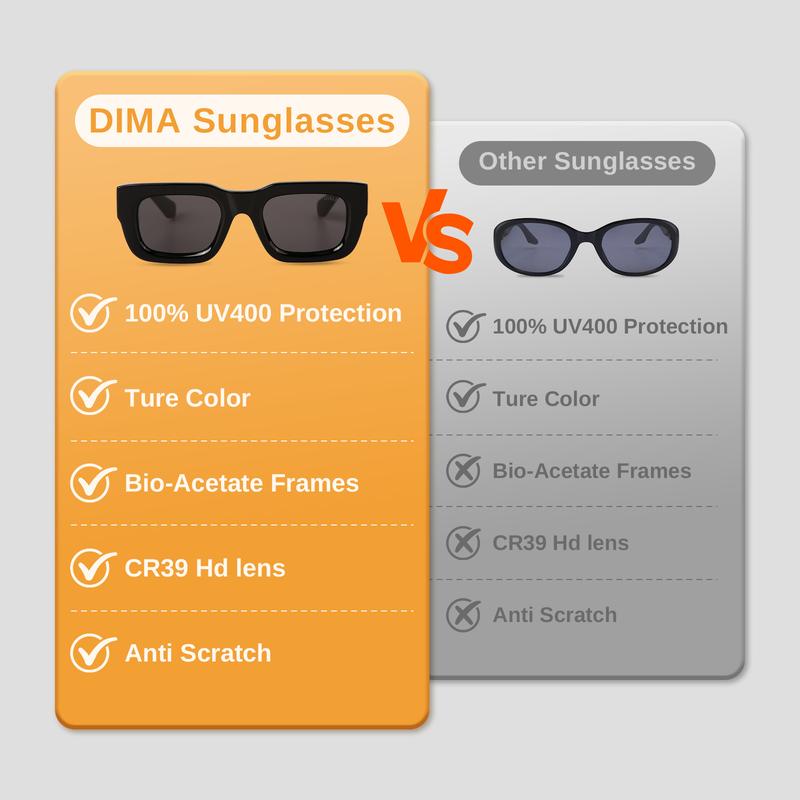 DIMA Sunglasses

100% UV400 Protection

Ture Color

Bio-Acetate Frames

CR39 Hd lens

Anti Scratch

VS

Other Sunglasses

100% UV400 Protection

Ture Color

Bio-Acetate Frames

CR39 Hd lens

Anti Scratch